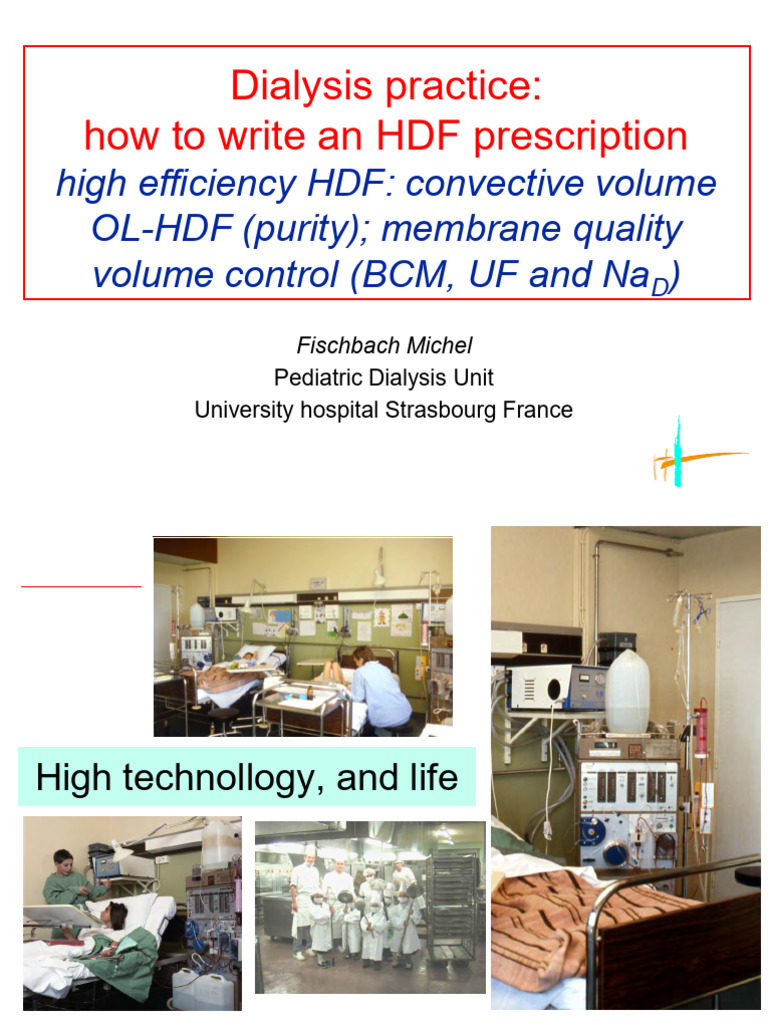 Dialysis practice:
how to write an HDF prescription
high efficiency HDF: convective volume
OL-HDF (purity); membrane quality
volume control (BCM, UF and $Na_D$)

Fischbach Michel
Pediatric Dialysis Unit
University hospital Strasbourg France

High technollogy, and life